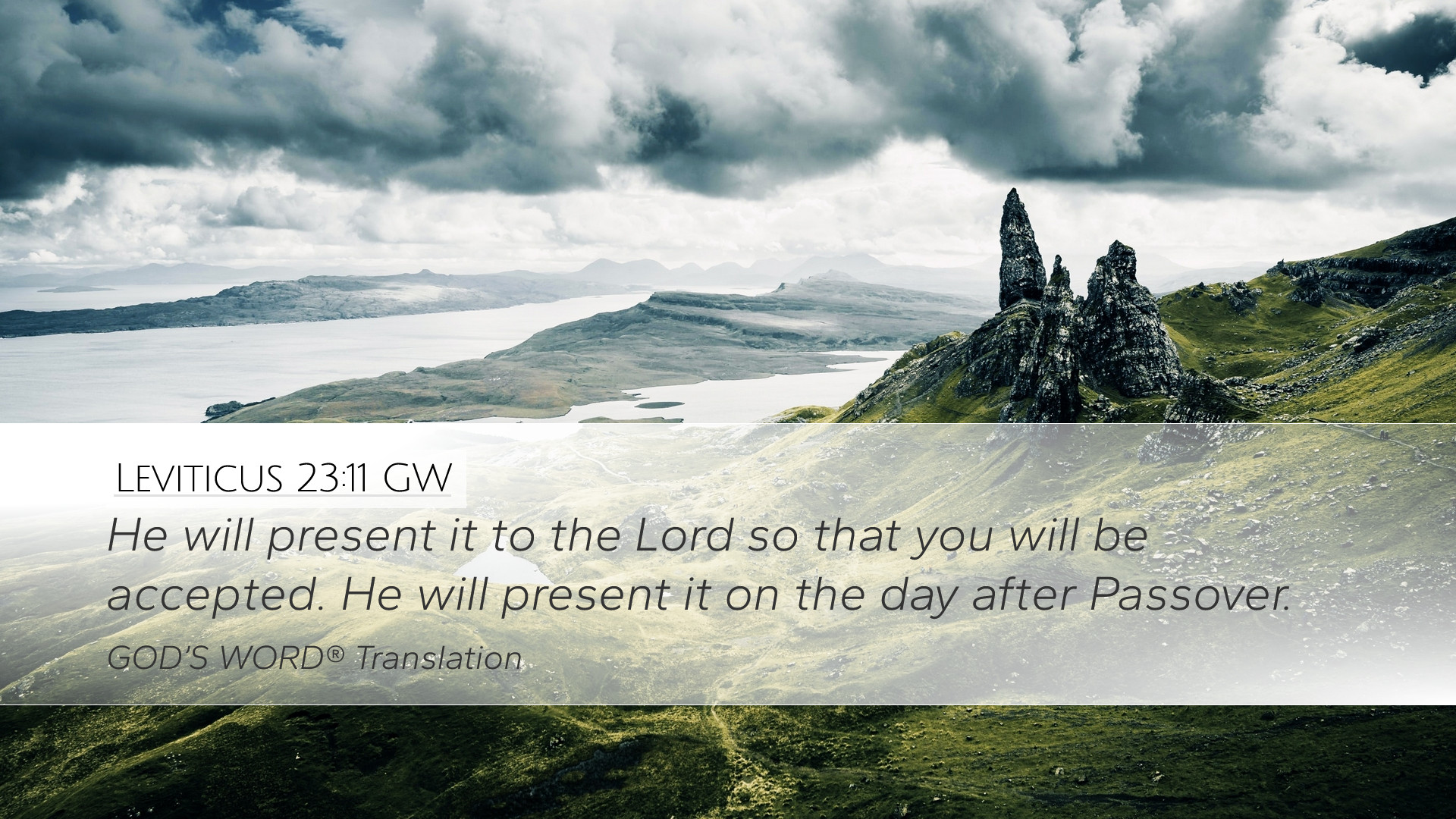 Leviticus 23:11 GW

He will present it to the Lord so that you will be accepted. He will present it on the day after Passover.

GOD'S WORD® Translation